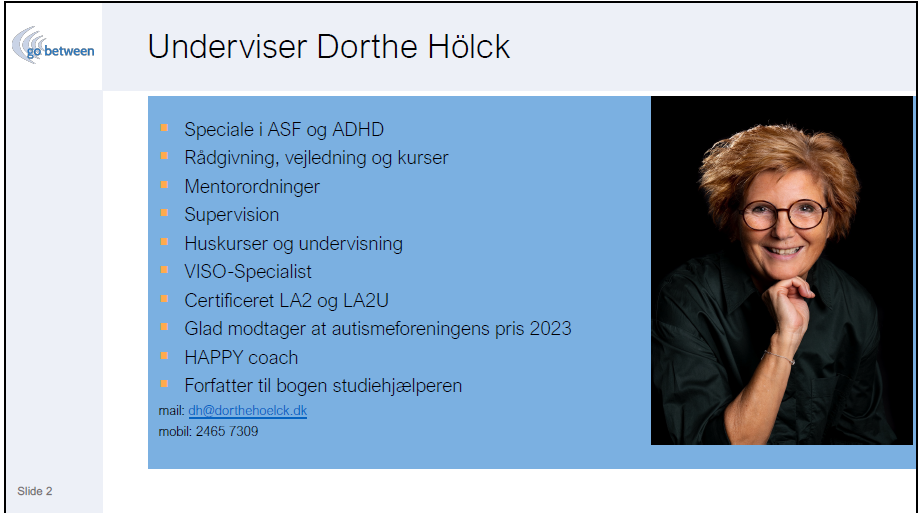 go between

Underviser Dorthe Hölck

- Speciale i ASF og ADHD
- Rådgivning, vejledning og kurser
- Mentorordninger
- Supervision
- Huskurser og undervisning
- VISO-Specialist
- Certificeret LA2 og LA2U
- Glad modtager at autismeforeningens pris 2023
- HAPPY coach
- Forfatter til bogen studiehjælperen

mail: dh@dorthehoelck.dk
mobil: 2465 7309

Slide 2